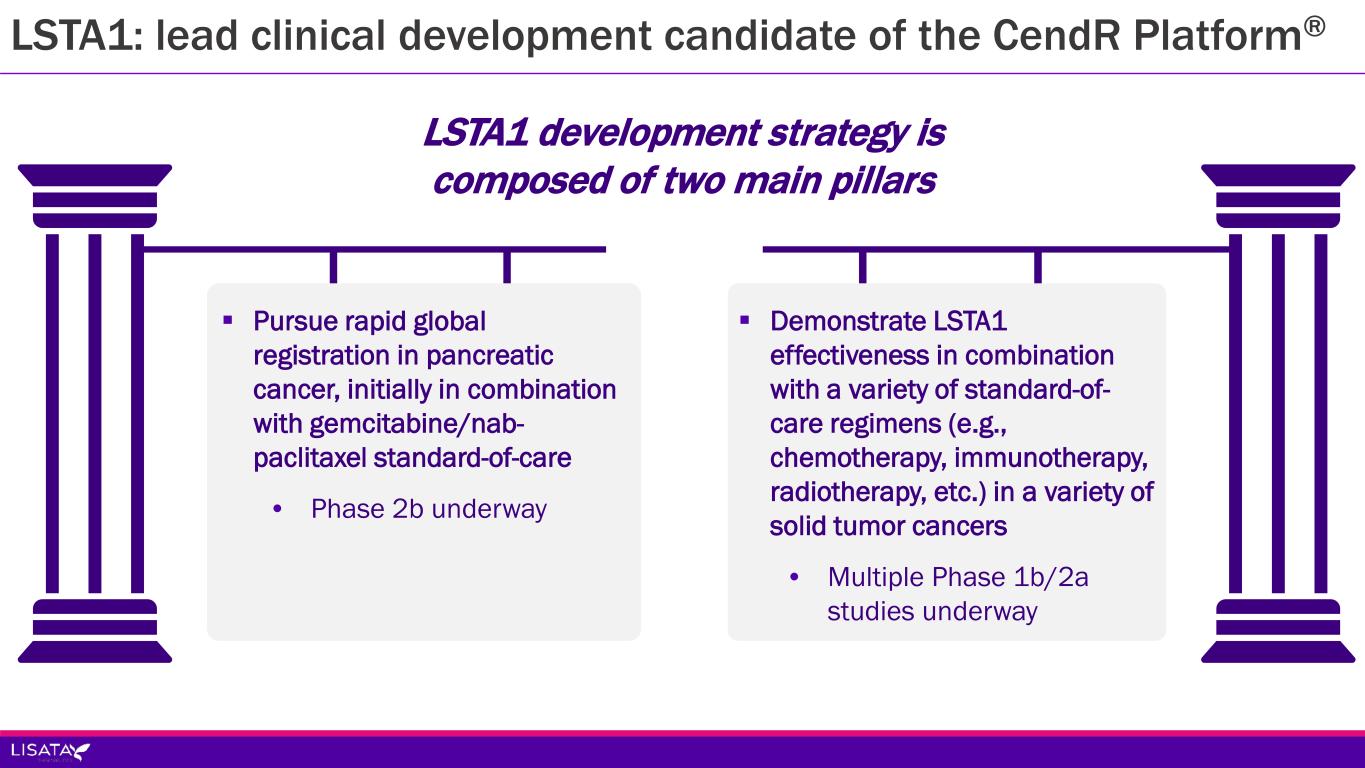 LSTA1: lead clinical development candidate of the CendR Platform®

LSTA1 development strategy is composed of two main pillars

▪ Pursue rapid global registration in pancreatic cancer, initially in combination with gemcitabine/nab-paclitaxel standard-of-care

• Phase 2b underway

▪ Demonstrate LSTA1 effectiveness in combination with a variety of standard-of-care regimens (e.g., chemotherapy, immunotherapy, radiotherapy, etc.) in a variety of solid tumor cancers

• Multiple Phase 1b/2a studies underway

LISATA